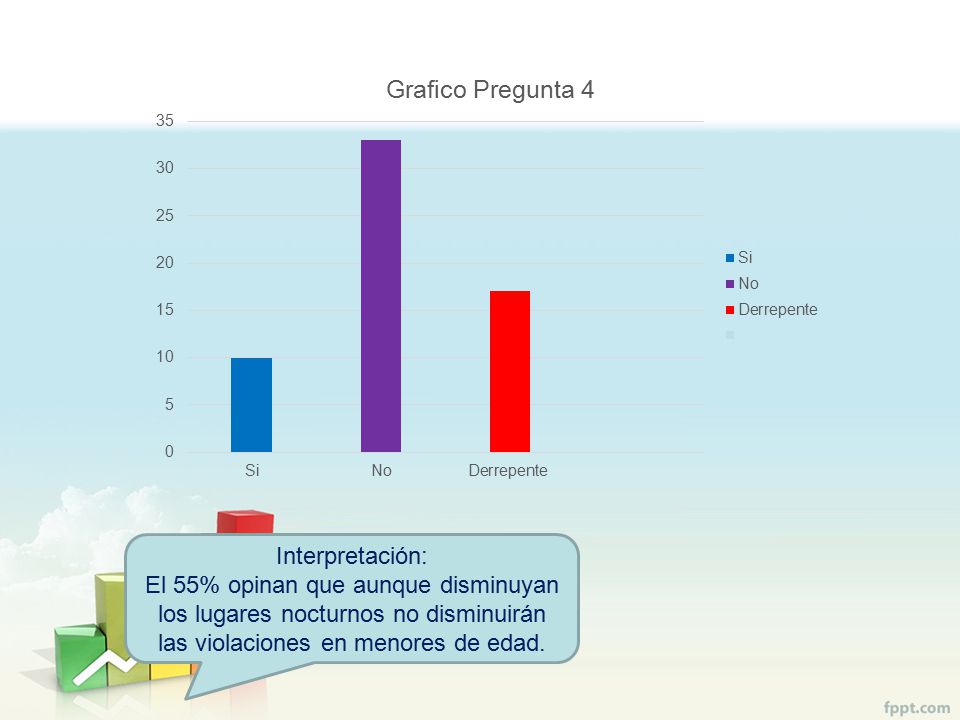 Grafico Pregunta 4

35
30
25
20
15
10
5
0

Si
No
Derrepente

Si
No
Derrepente

Interpretación:
El 55% opinan que aunque disminuyan los lugares nocturnos no disminuirán las violaciones en menores de edad.

fppt.com